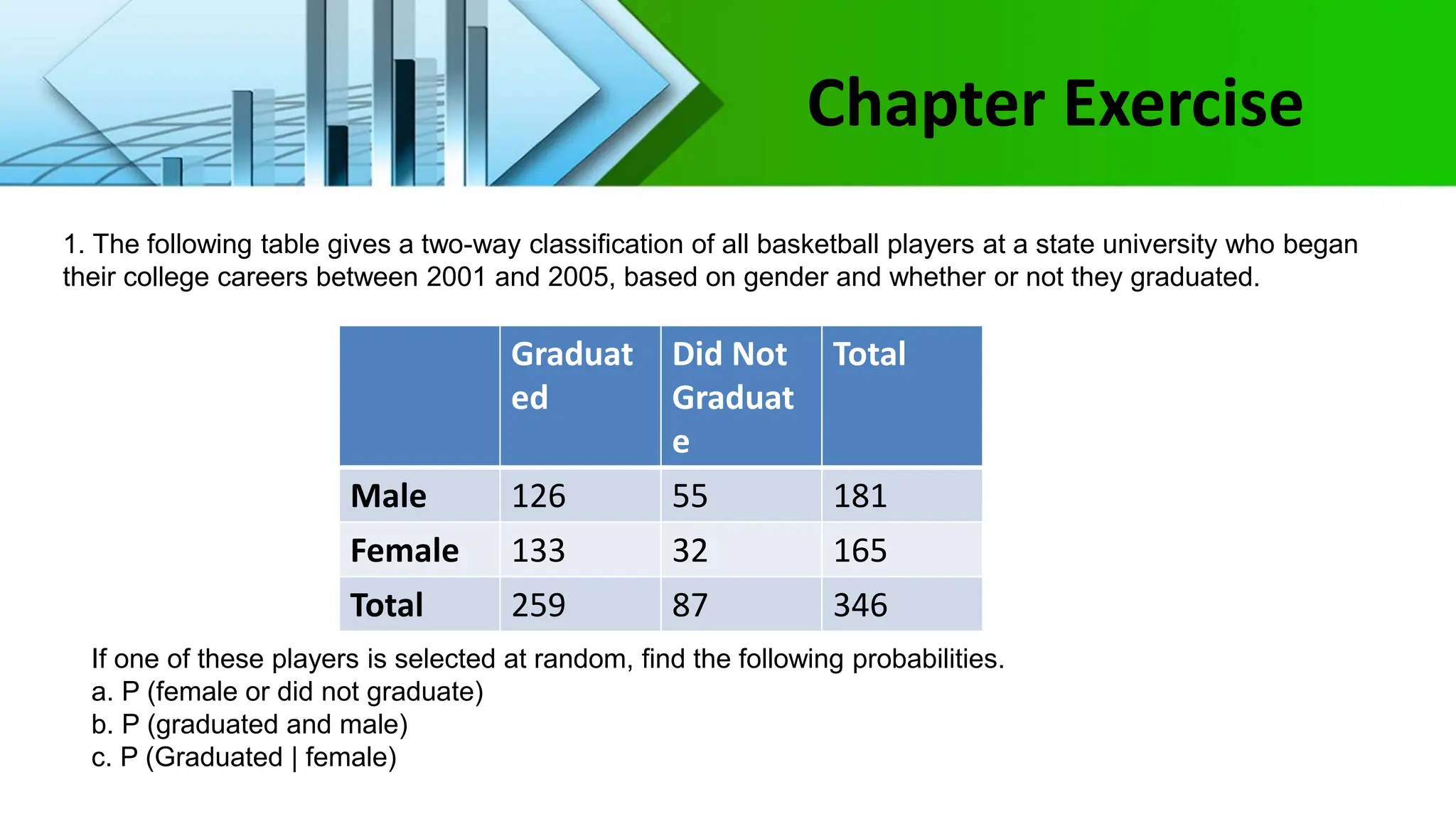 Chapter Exercise

1. The following table gives a two-way classification of all basketball players at a state university who began their college careers between 2001 and 2005, based on gender and whether or not they graduated.

| | Graduated | Did Not Graduate | Total |
|---|---|---|---|
| Male | 126 | 55 | 181 |
| Female | 133 | 32 | 165 |
| Total | 259 | 87 | 346 |

If one of these players is selected at random, find the following probabilities.
a. P (female or did not graduate)
b. P (graduated and male)
c. P (Graduated | female)